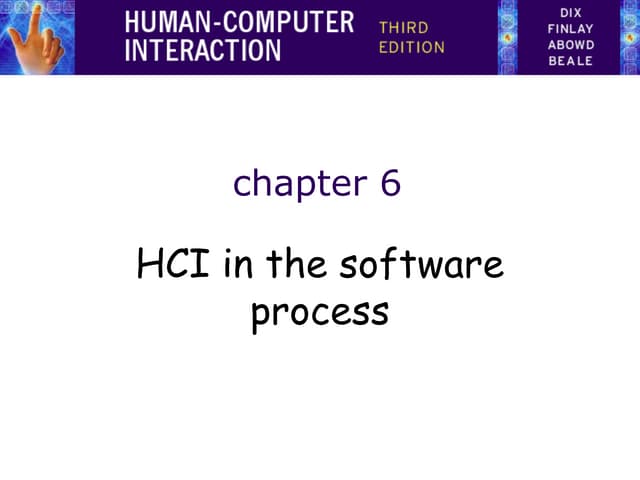 HUMAN-COMPUTER INTERACTION

THIRD EDITION

DIX
FINLAY
ABOWD
BEALE

chapter 6

HCI in the software process